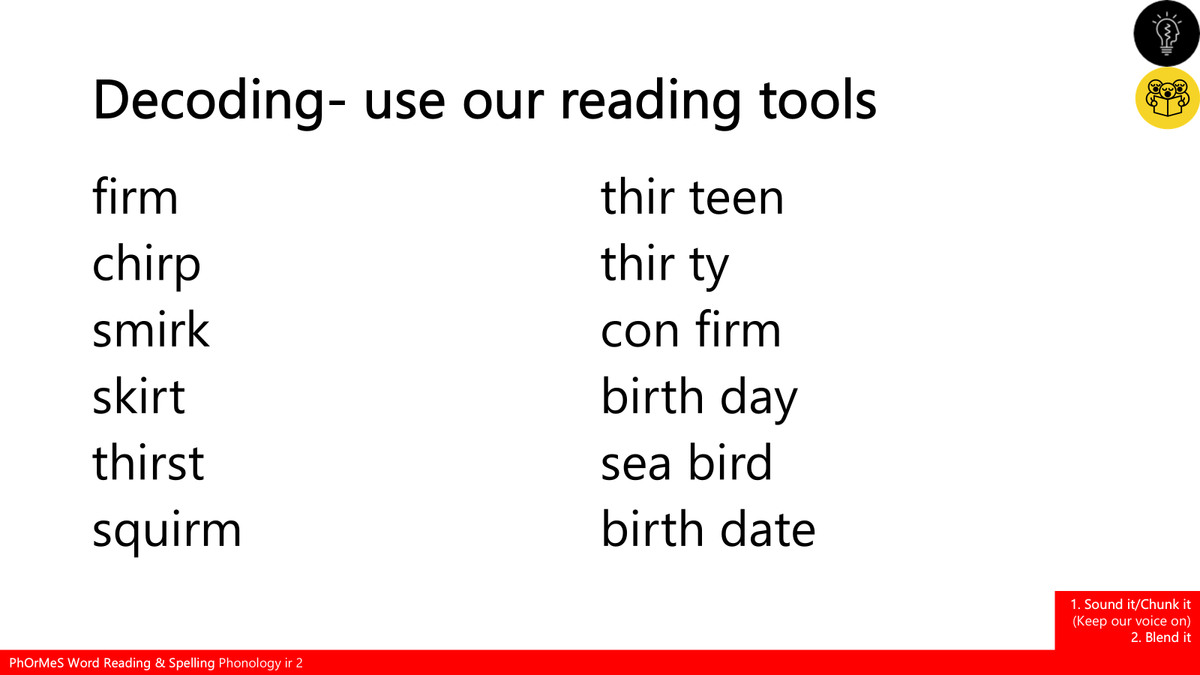 Decoding- use our reading tools

firm
chirp
smirk
skirt
thirst
squirm

thir teen
thir ty
con firm
birth day
sea bird
birth date

1. Sound it/Chunk it
(Keep our voice on)
2. Blend it

PhOrMeS Word Reading & Spelling Phonology ir 2